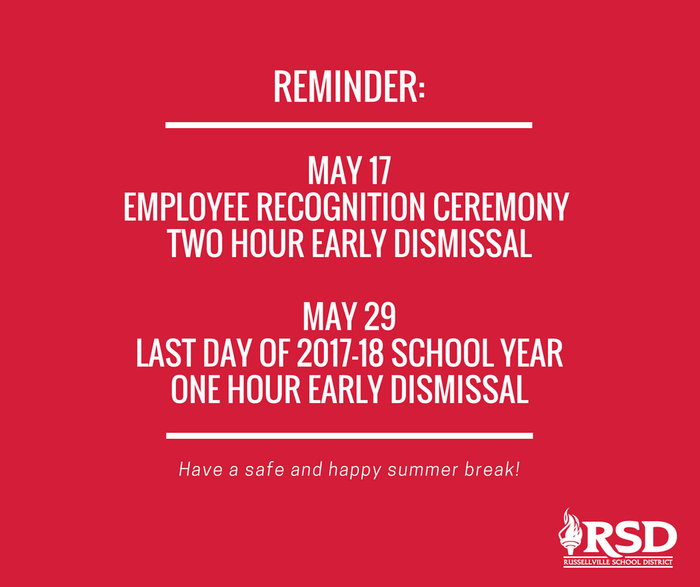 REMINDER:

MAY 17
EMPLOYEE RECOGNITION CEREMONY
TWO HOUR EARLY DISMISSAL

MAY 29
LAST DAY OF 2017-18 SCHOOL YEAR
ONE HOUR EARLY DISMISSAL

Have a safe and happy summer break!

RSD
RUSSELLVILLE SCHOOL DISTRICT